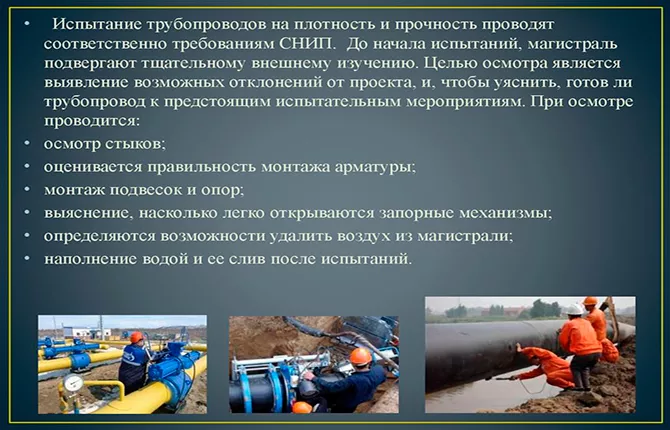 • Испытание трубопроводов на плотность и прочность проводят соответственно требованиям СНИП. До начала испытаний, магистраль подвергают тщательному внешнему изучению. Целью осмотра является выявление возможных отклонений от проекта, и, чтобы уяснить, готов ли трубопровод к предстоящим испытательным мероприятиям. При осмотре проводится:
• осмотр стыков;
• оценивается правильность монтажа арматуры;
• монтаж подвесок и опор;
• выяснение, насколько легко открываются запорные механизмы;
• определяются возможности удалить воздух из магистрали;
• наполнение водой и ее слив после испытаний.